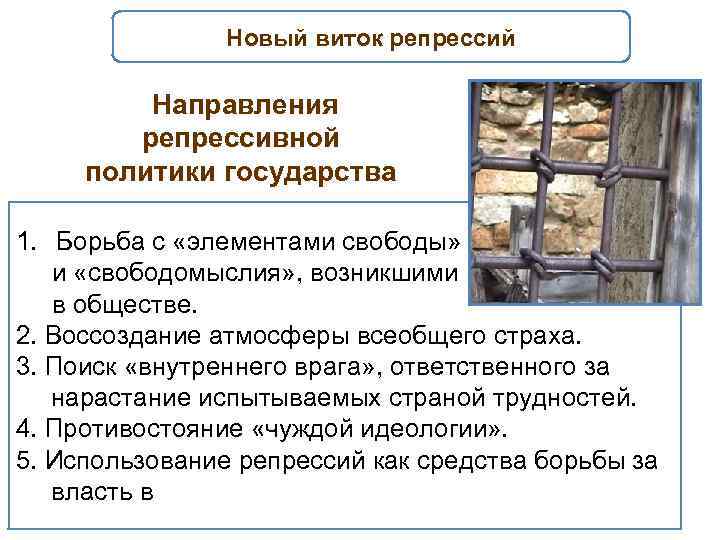 Новый виток репрессий

Направления репрессивной политики государства

1. Борьба с «элементами свободы» и «свободомыслия», возникшими в обществе.
2. Воссоздание атмосферы всеобщего страха.
3. Поиск «внутреннего врага», ответственного за нарастание испытываемых страной трудностей.
4. Противостояние «чуждой идеологии».
5. Использование репрессий как средства борьбы за власть в